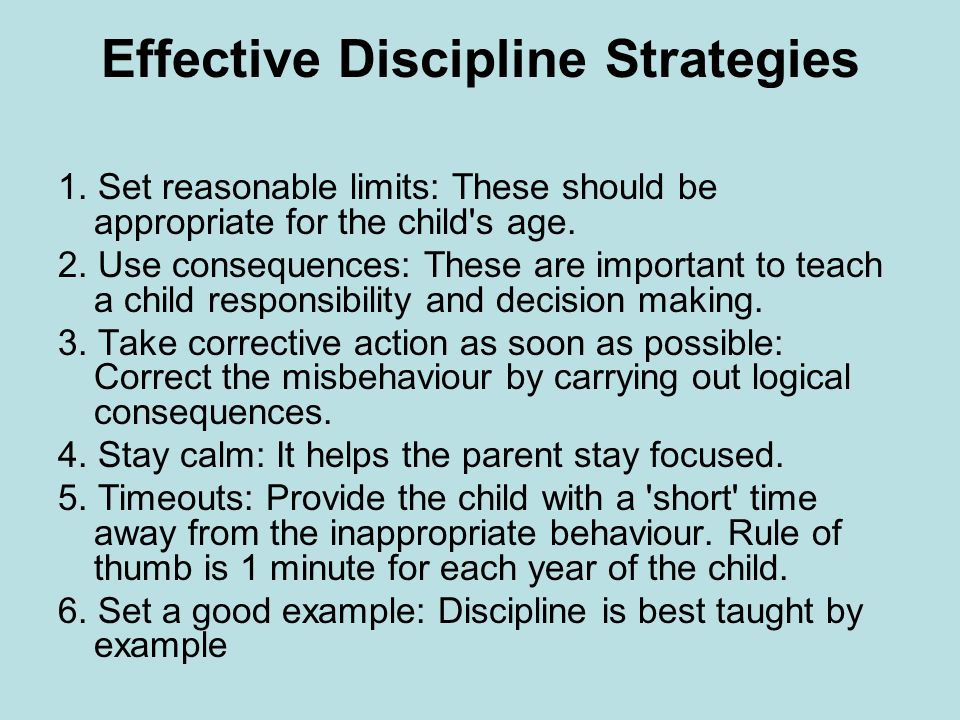 Effective Discipline Strategies

1. Set reasonable limits: These should be appropriate for the child's age.
2. Use consequences: These are important to teach a child responsibility and decision making.
3. Take corrective action as soon as possible: Correct the misbehaviour by carrying out logical consequences.
4. Stay calm: It helps the parent stay focused.
5. Timeouts: Provide the child with a 'short' time away from the inappropriate behaviour. Rule of thumb is 1 minute for each year of the child.
6. Set a good example: Discipline is best taught by example